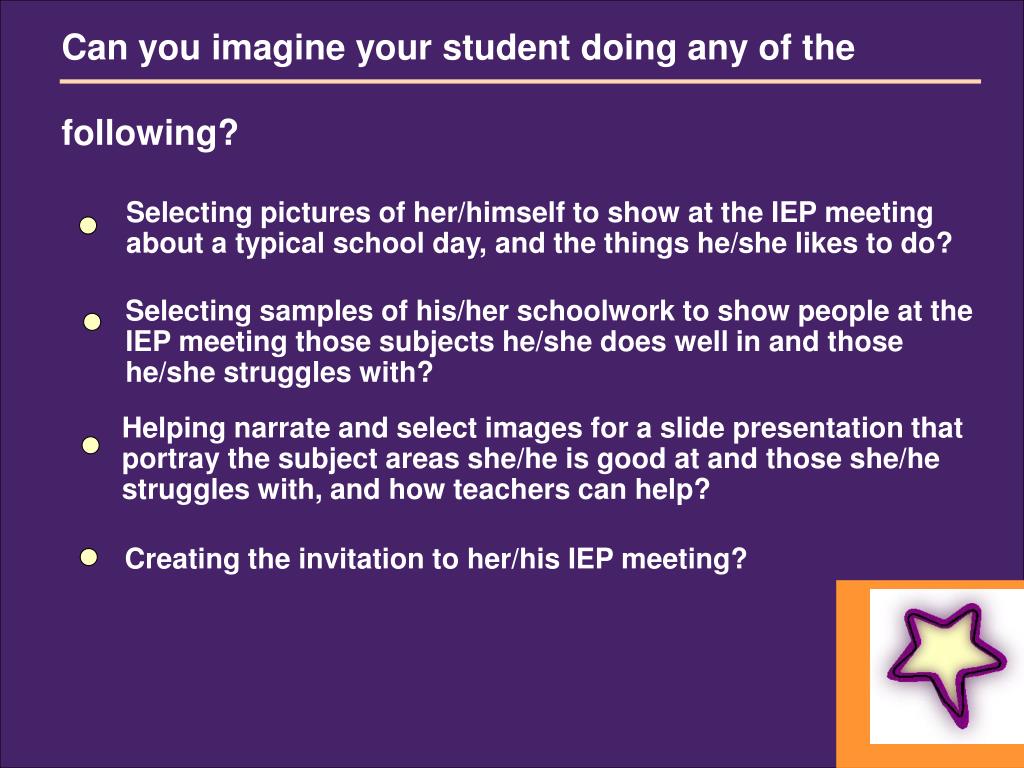 Can you imagine your student doing any of the following?

Selecting pictures of her/himself to show at the IEP meeting about a typical school day, and the things he/she likes to do?

Selecting samples of his/her schoolwork to show people at the IEP meeting those subjects he/she does well in and those he/she struggles with?

Helping narrate and select images for a slide presentation that portray the subject areas she/he is good at and those she/he struggles with, and how teachers can help?

Creating the invitation to her/his IEP meeting?